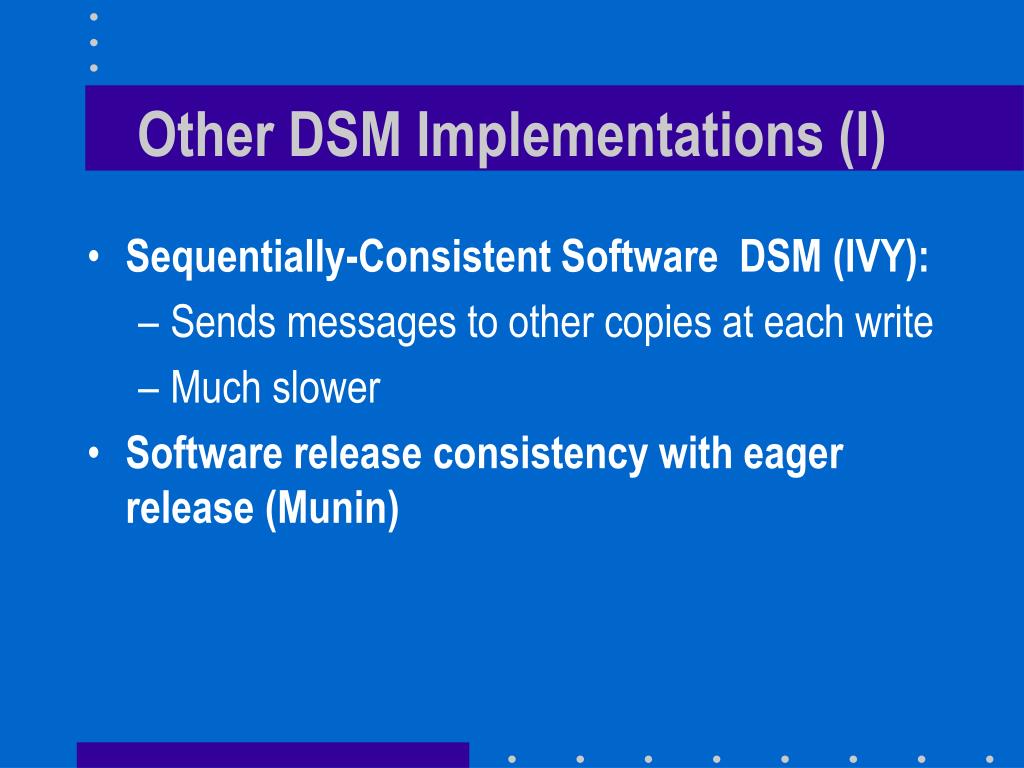 Other DSM Implementations (I)

• Sequentially-Consistent Software DSM (IVY):
– Sends messages to other copies at each write
– Much slower
• Software release consistency with eager release (Munin)